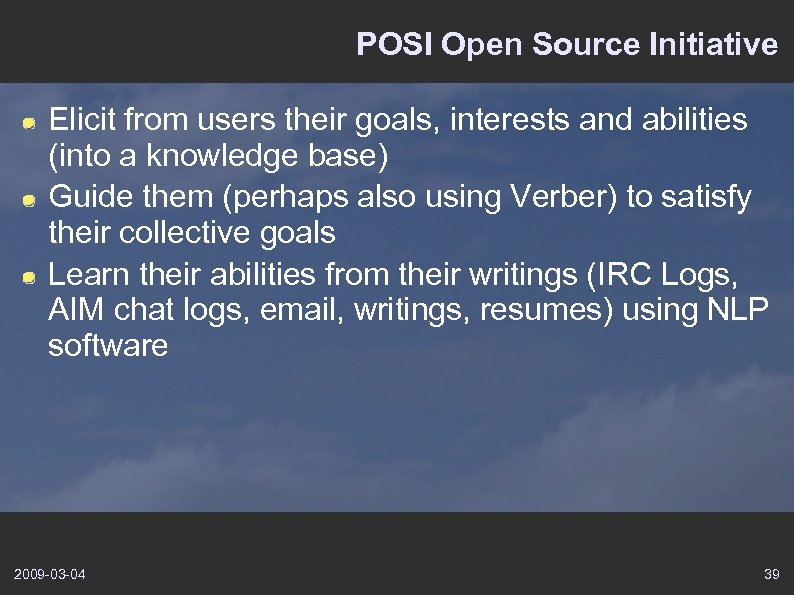 POSI Open Source Initiative

Elicit from users their goals, interests and abilities (into a knowledge base)

Guide them (perhaps also using Verber) to satisfy their collective goals

Learn their abilities from their writings (IRC Logs, AIM chat logs, email, writings, resumes) using NLP software

2009-03-04

39